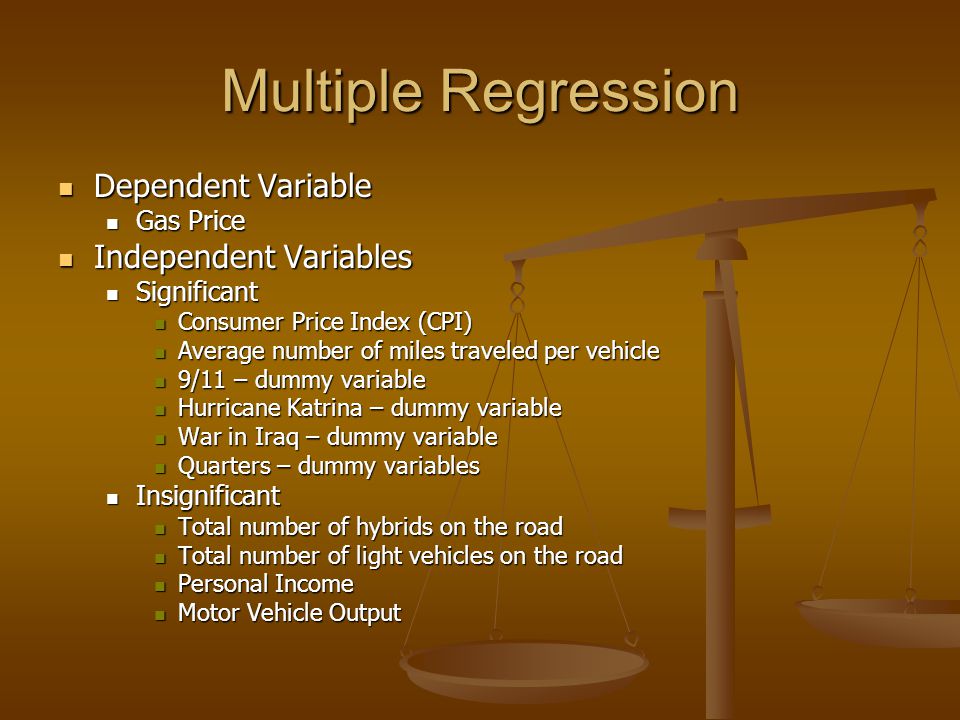 Multiple Regression

- Dependent Variable
  - Gas Price
- Independent Variables
  - Significant
    - Consumer Price Index (CPI)
    - Average number of miles traveled per vehicle
    - 9/11 – dummy variable
    - Hurricane Katrina – dummy variable
    - War in Iraq – dummy variable
    - Quarters – dummy variables
  - Insignificant
    - Total number of hybrids on the road
    - Total number of light vehicles on the road
    - Personal Income
    - Motor Vehicle Output